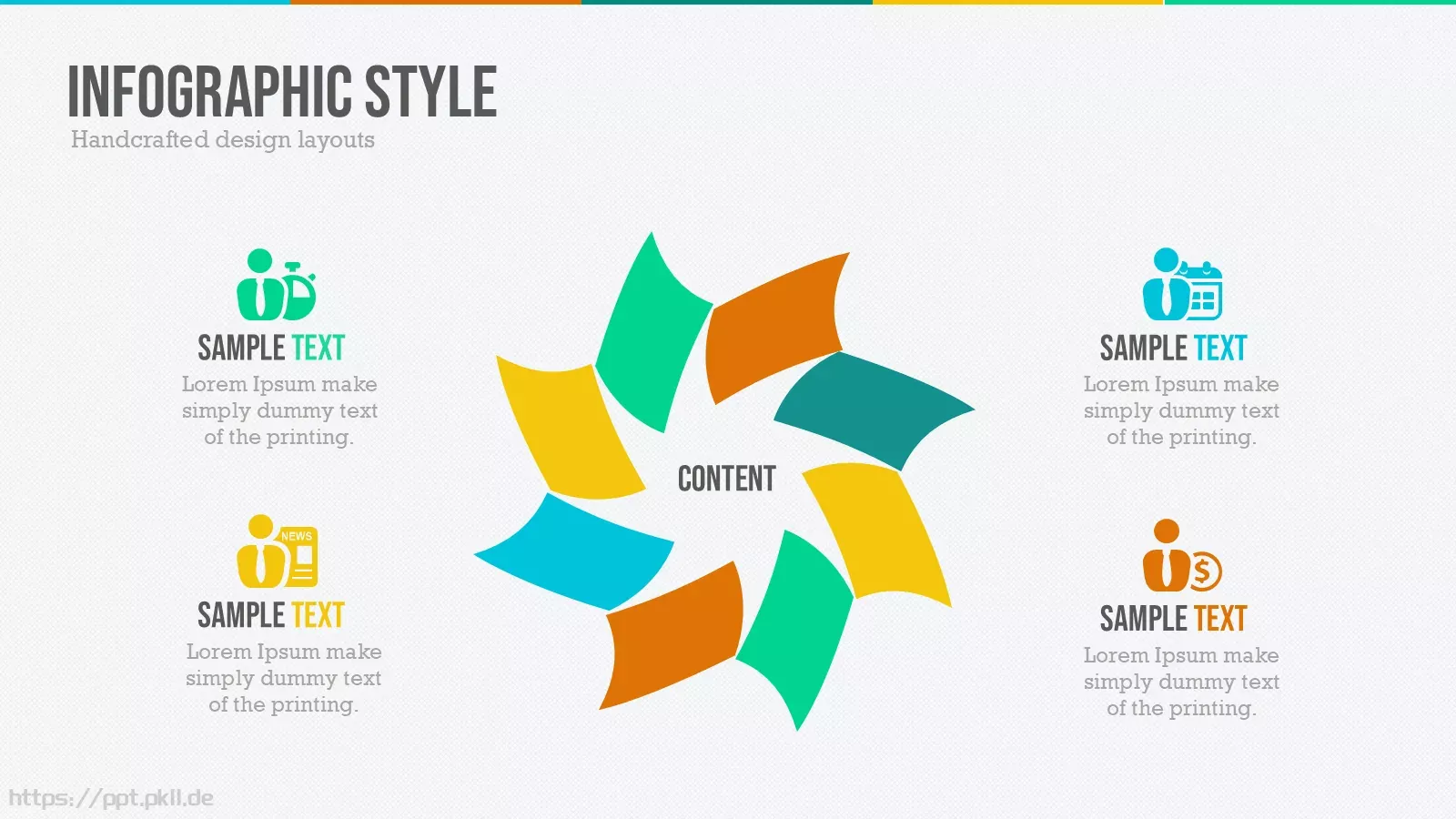 INFOGRAPHIC STYLE
Handcrafted design layouts

SAMPLE TEXT
Lorem Ipsum make simply dummy text of the printing.

NEWS

SAMPLE TEXT
Lorem Ipsum make simply dummy text of the printing.

CONTENT

SAMPLE TEXT
Lorem Ipsum make simply dummy text of the printing.

SAMPLE TEXT
Lorem Ipsum make simply dummy text of the printing.

https://ppt.pkll.de